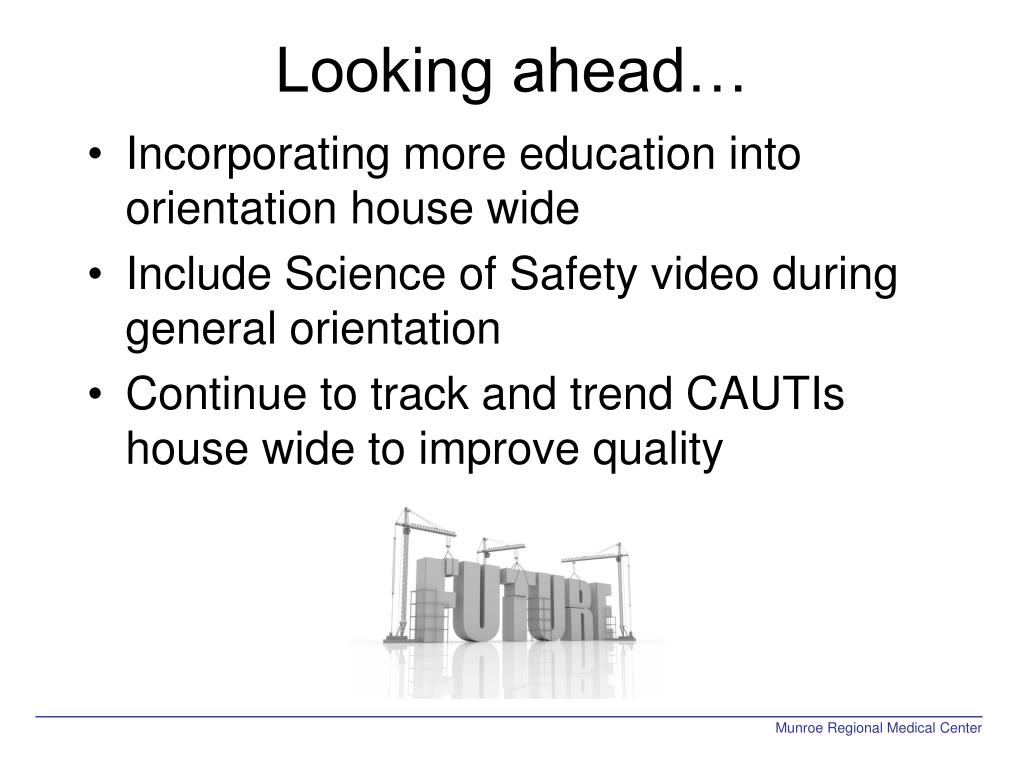 Looking ahead…

• Incorporating more education into orientation house wide
• Include Science of Safety video during general orientation
• Continue to track and trend CAUTIs house wide to improve quality

FUTURE

Munroe Regional Medical Center